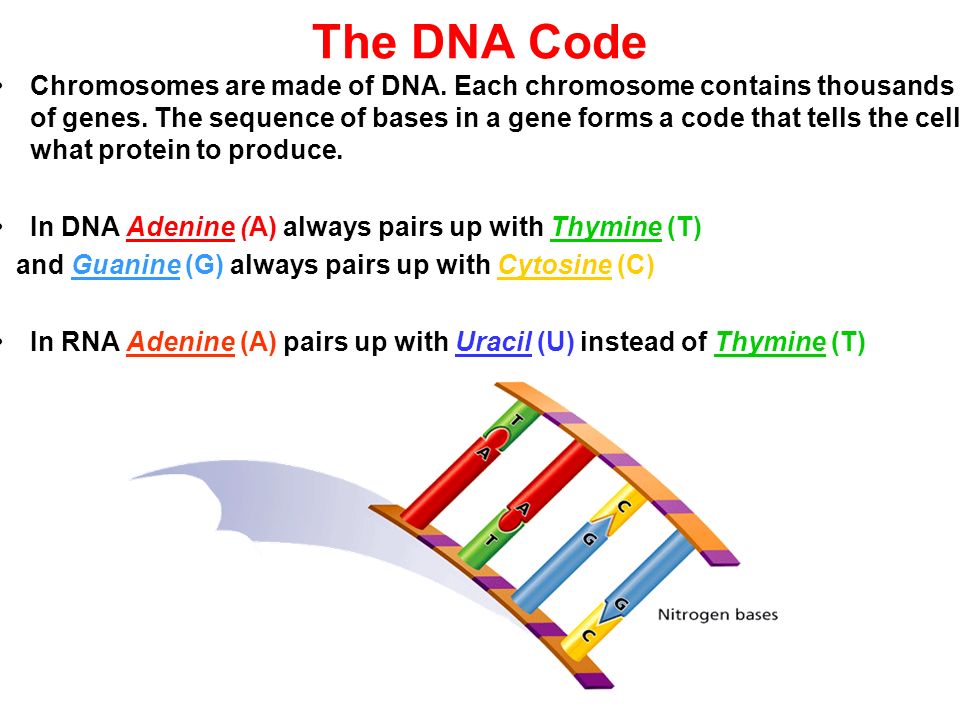 The DNA Code

• Chromosomes are made of DNA. Each chromosome contains thousands of genes. The sequence of bases in a gene forms a code that tells the cell what protein to produce.

• In DNA Adenine (A) always pairs up with Thymine (T) and Guanine (G) always pairs up with Cytosine (C)

• In RNA Adenine (A) pairs up with Uracil (U) instead of Thymine (T)

T
A
A
T
C
G
G
C
Nitrogen bases